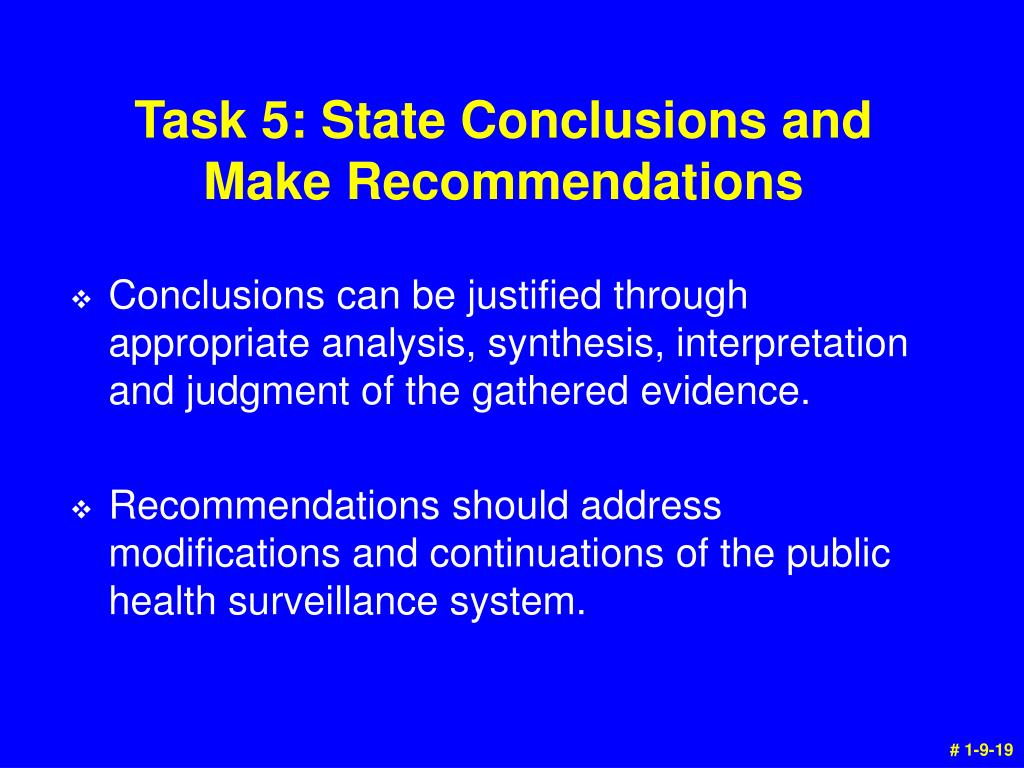 Task 5: State Conclusions and Make Recommendations

❖ Conclusions can be justified through appropriate analysis, synthesis, interpretation and judgment of the gathered evidence.

❖ Recommendations should address modifications and continuations of the public health surveillance system.

# 1-9-19